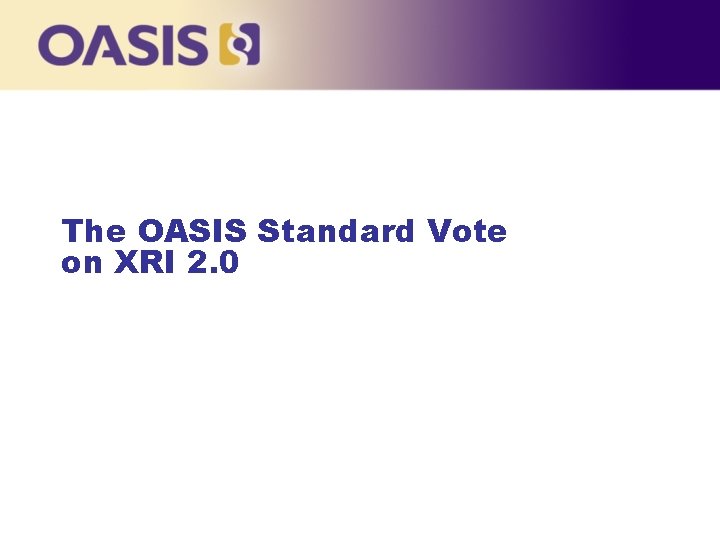 OASIS

The OASIS Standard Vote on XRI 2.0